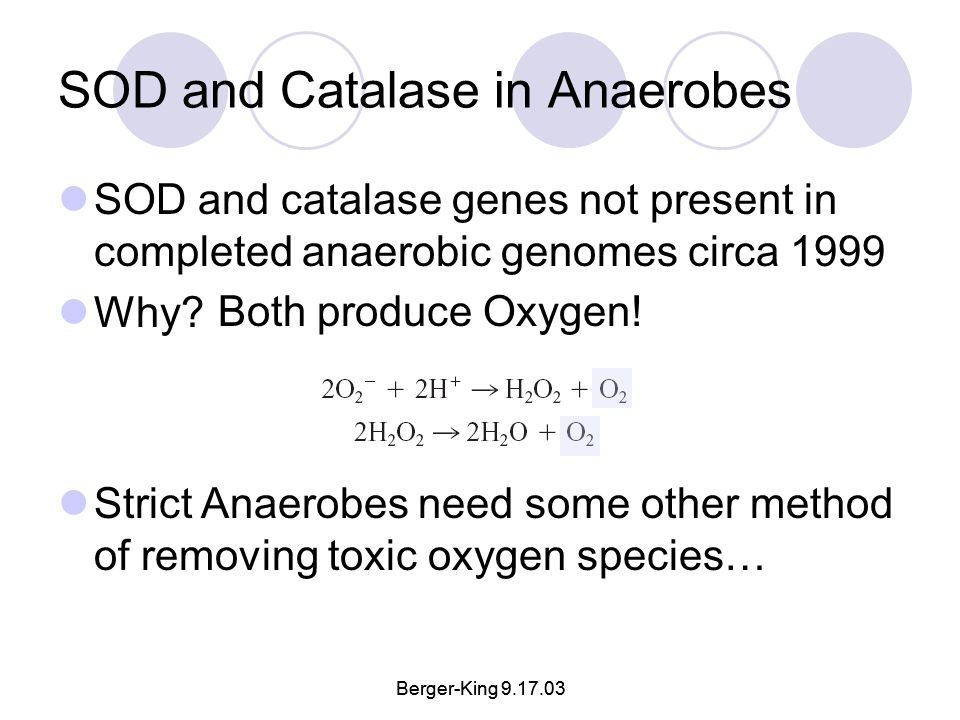 SOD and Catalase in Anaerobes

SOD and catalase genes not present in completed anaerobic genomes circa 1999

Why? Both produce Oxygen!

$2O_2^- + 2H^+ \rightarrow H_2O_2 + O_2$

$2H_2O_2 \rightarrow 2H_2O + O_2$

Strict Anaerobes need some other method of removing toxic oxygen species…

Berger-King 9.17.03